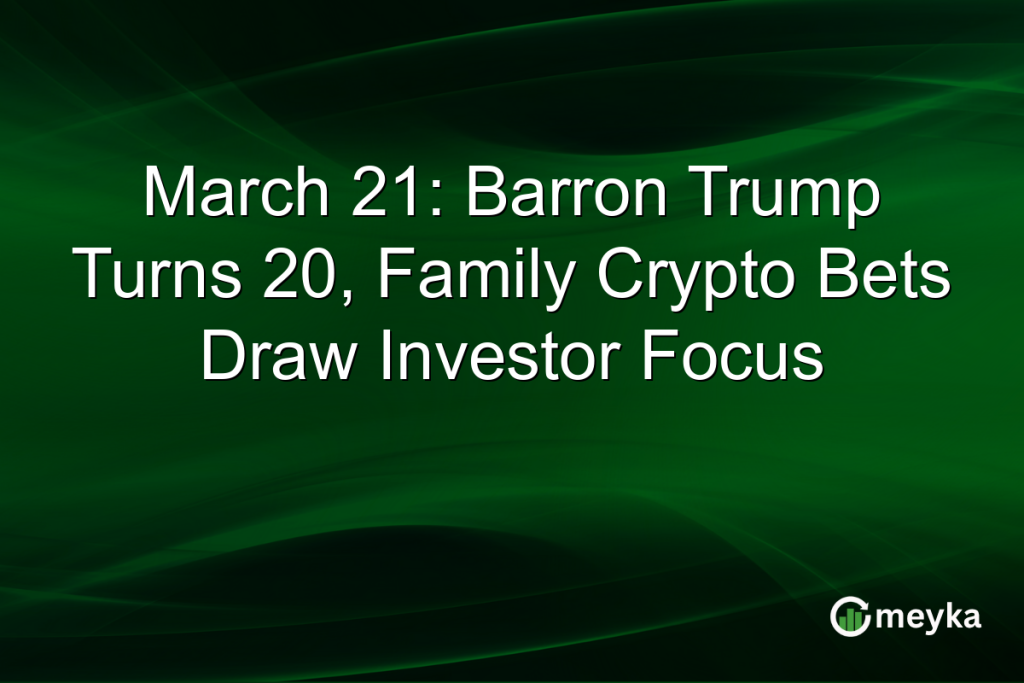 March 21: Barron Trump Turns 20, Family Crypto Bets Draw Investor Focus

meyka